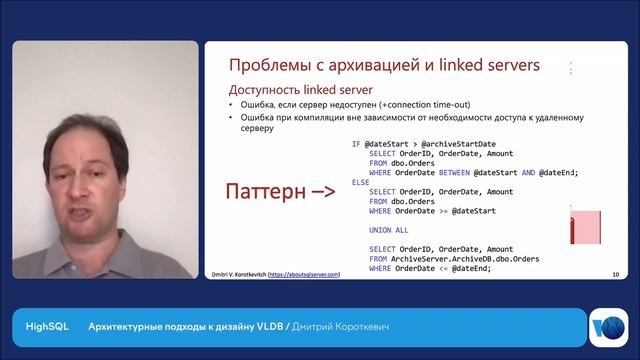 Проблемы с архивацией и linked servers

Доступность linked server

• Ошибка, если сервер недоступен (+connection time-out)
• Ошибка при компиляции вне зависимости от необходимости доступа к удаленному серверу

Паттерн –>

IF @dateStart > @archiveStartDate
    SELECT OrderID, OrderDate, Amount
    FROM dbo.Orders
    WHERE OrderDate BETWEEN @dateStart AND @dateEnd;
ELSE
    SELECT OrderID, OrderDate, Amount
    FROM dbo.Orders
    WHERE OrderDate >= @dateStart

    UNION ALL

    SELECT OrderID, OrderDate, Amount
    FROM ArchiveServer.ArchiveDB.dbo.Orders
    WHERE OrderDate <= @dateEnd;

Dmitri V. Korotkevitch (https://aboutsqlserver.com)

10

HighSQL Архитектурные подходы к дизайну VLDB / Дмитрий Короткевич